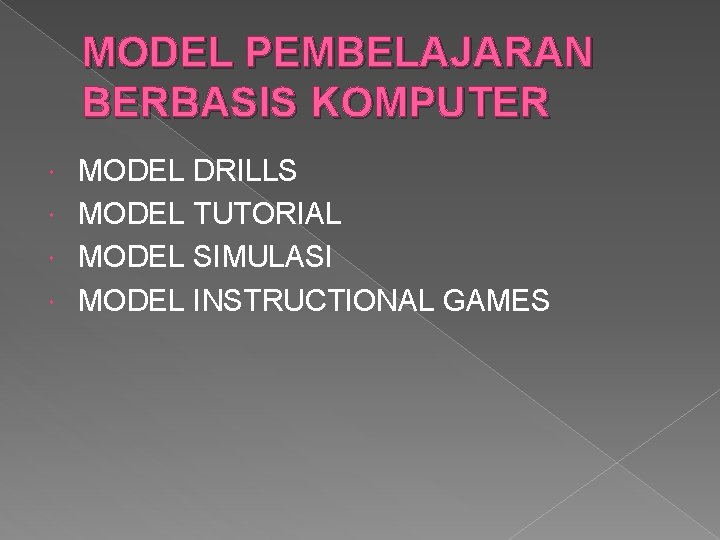 MODEL PEMBELAJARAN BERBASIS KOMPUTER

- MODEL DRILLS
- MODEL TUTORIAL
- MODEL SIMULASI
- MODEL INSTRUCTIONAL GAMES